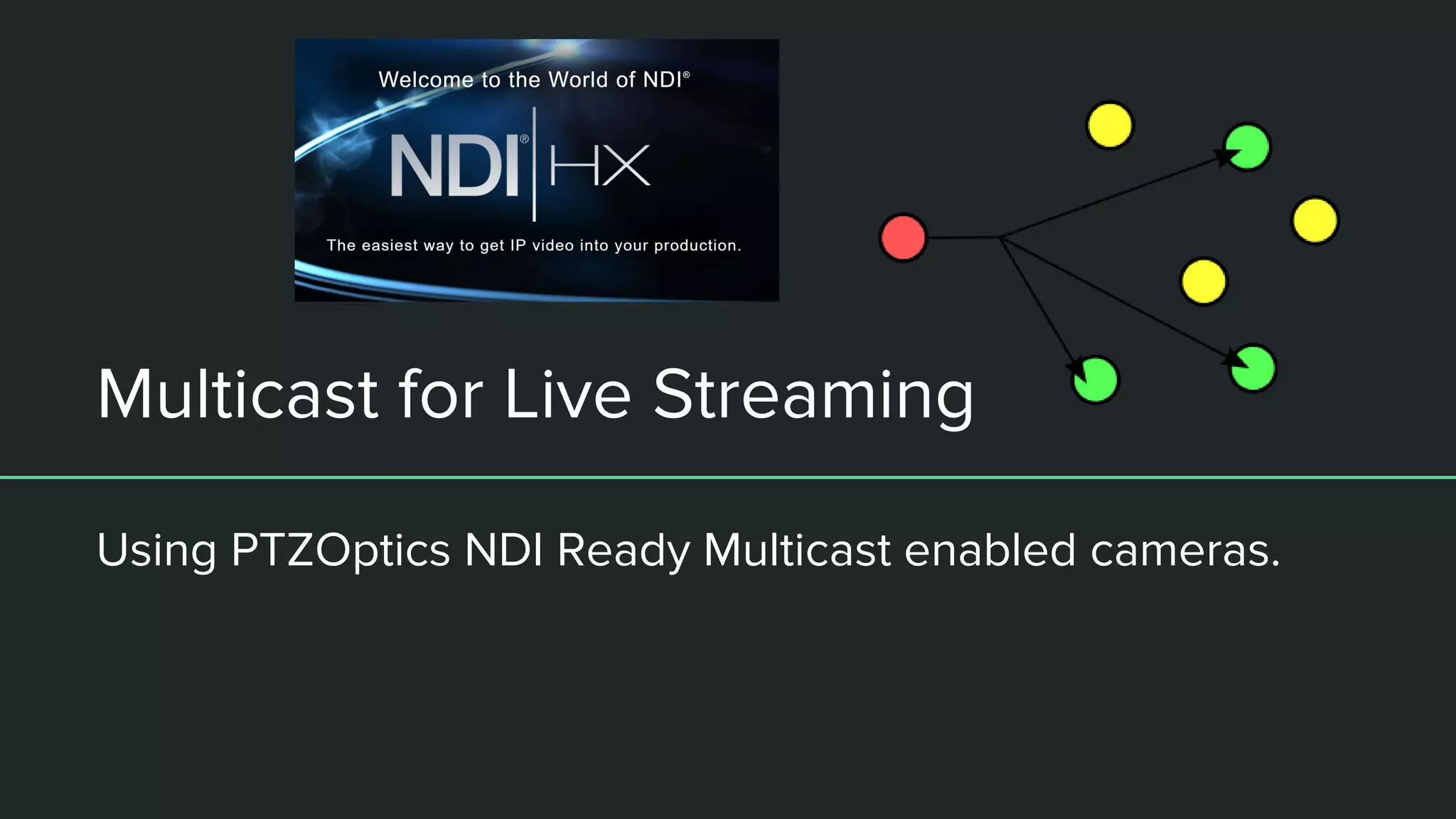 Welcome to the World of NDI®

NDI® HX

The easiest way to get IP video into your production.

Multicast for Live Streaming

Using PTZOptics NDI Ready Multicast enabled cameras.